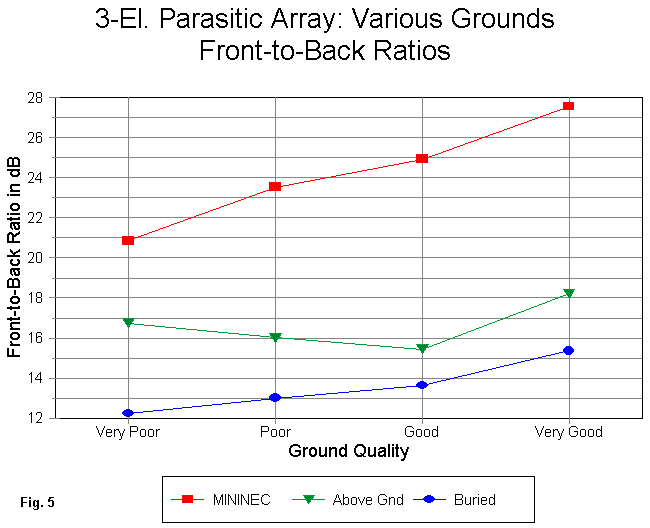 3-El. Parasitic Array: Various Grounds
Front-to-Back Ratios

Front-to-Back Ratio in dB

28
26
24
22
20
18
16
14
12

Very Poor
Poor
Good
Very Good

Ground Quality

Fig. 5

MININEC
Above Gnd
Buried